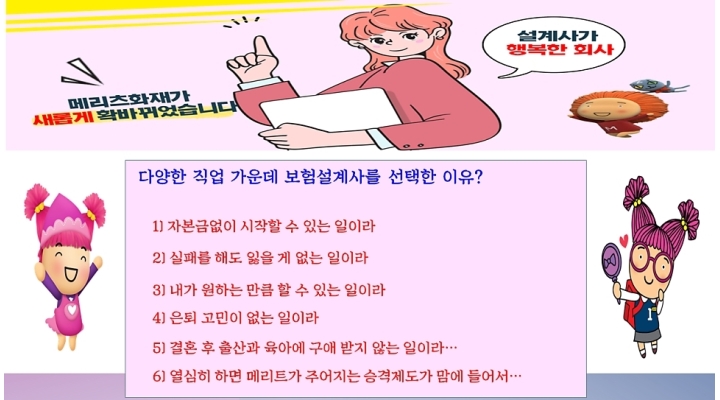 메리츠화재가
새롭게 확바뀌었습니다

설계사가
행복한 회사

다양한 직업 가운데 보험설계사를 선택한 이유?

1) 자본금없이 시작할 수 있는 일이라

2) 실패를 해도 잃을 게 없는 일이라

3) 내가 원하는 만큼 할 수 있는 일이라

4) 은퇴 고민이 없는 일이라

5) 결혼 후 출산과 육아에 구애 받지 않는 일이라…

6) 열심히 하면 메리트가 주어지는 승격제도가 맘에 들어서…